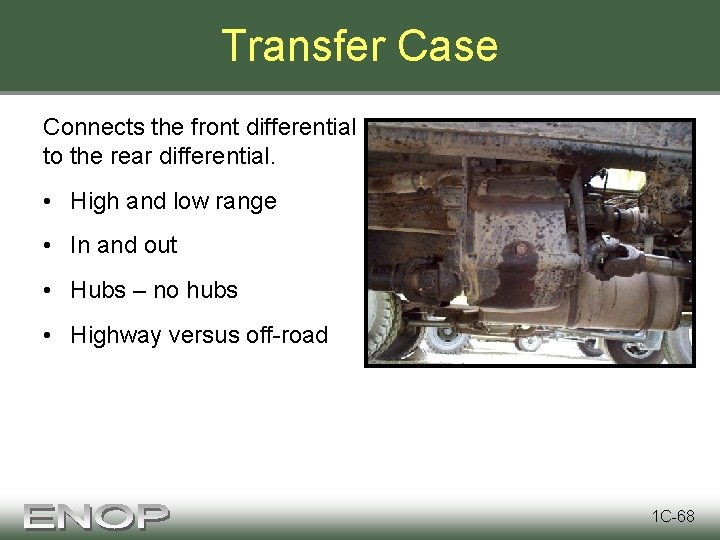 Transfer Case

Connects the front differential to the rear differential.

• High and low range

• In and out

• Hubs – no hubs

• Highway versus off-road

ENOP

1C-68